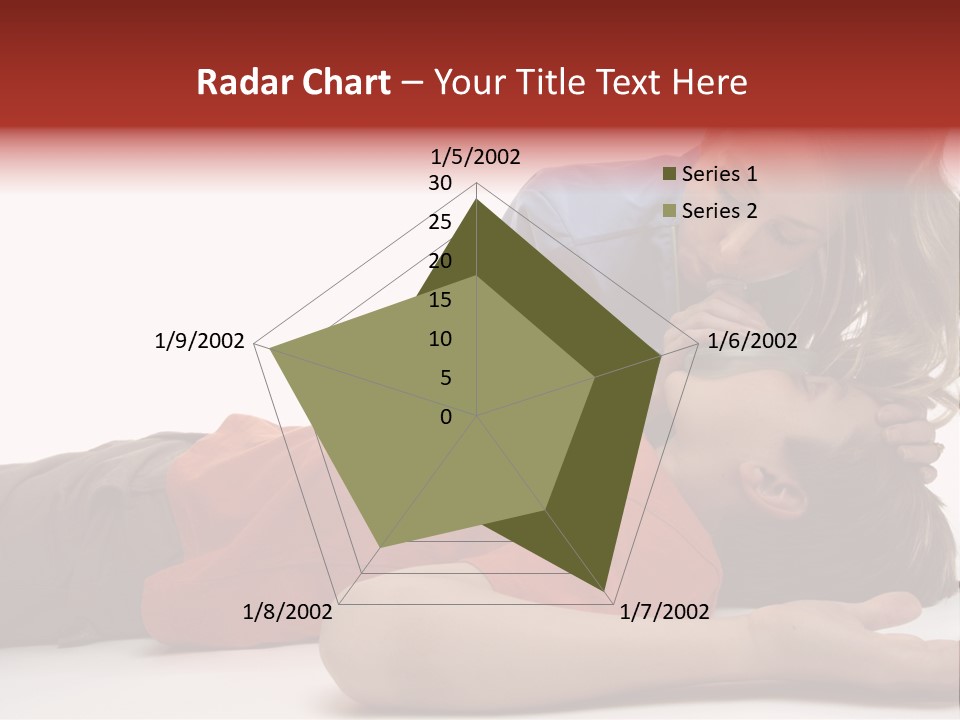 Radar Chart – Your Title Text Here

1/5/2002
30
25
20
15
10
5
0
1/6/2002
1/7/2002
1/8/2002
1/9/2002

Series 1
Series 2